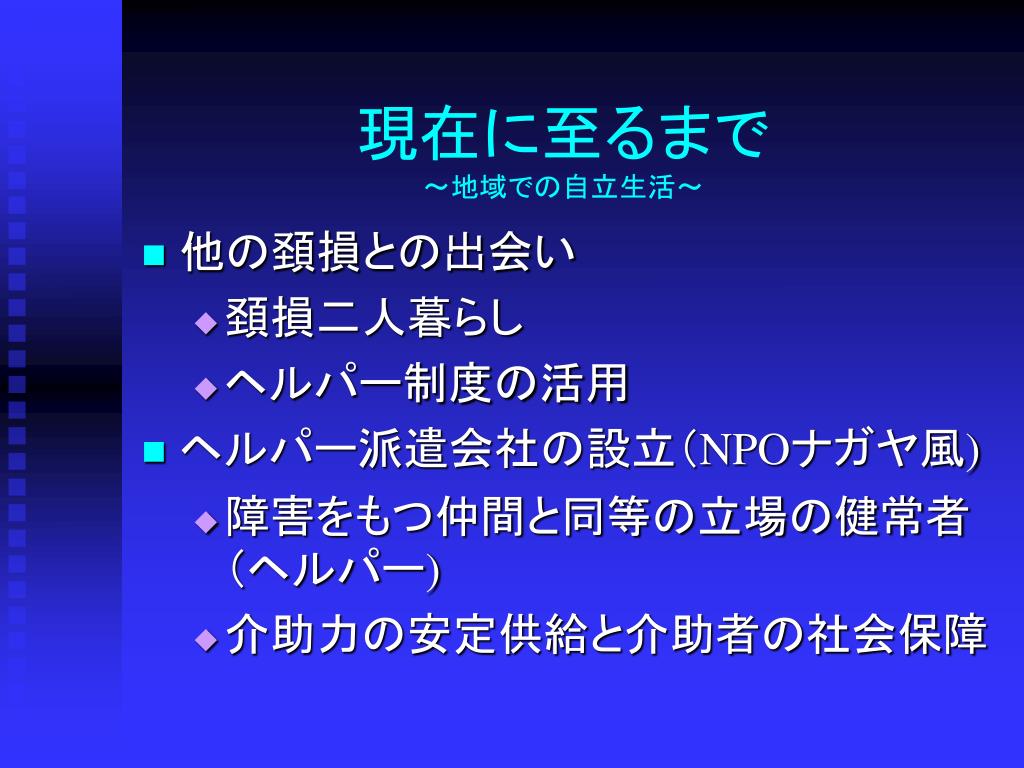 現在に至るまで
～地域での自立生活～

■ 他の頚損との出会い
◆ 頚損二人暮らし
◆ ヘルパー制度の活用

■ ヘルパー派遣会社の設立（NPOナガヤ風)
◆ 障害をもつ仲間と同等の立場の健常者（ヘルパー)
◆ 介助力の安定供給と介助者の社会保障